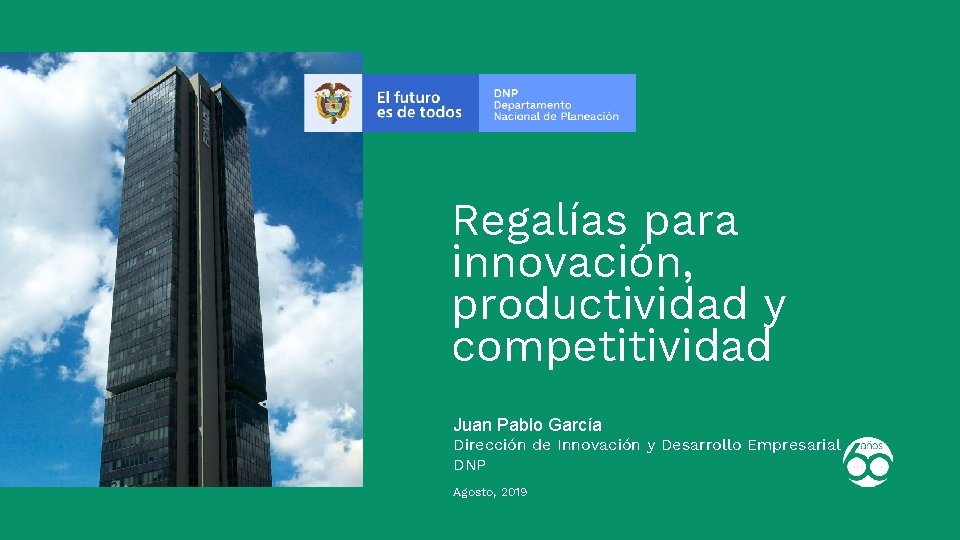 El futuro es de todos

DNP
Departamento Nacional de Planeación

Regalías para innovación, productividad y competitividad

Juan Pablo García
Dirección de Innovación y Desarrollo Empresarial
DNP

Agosto, 2019

60 años